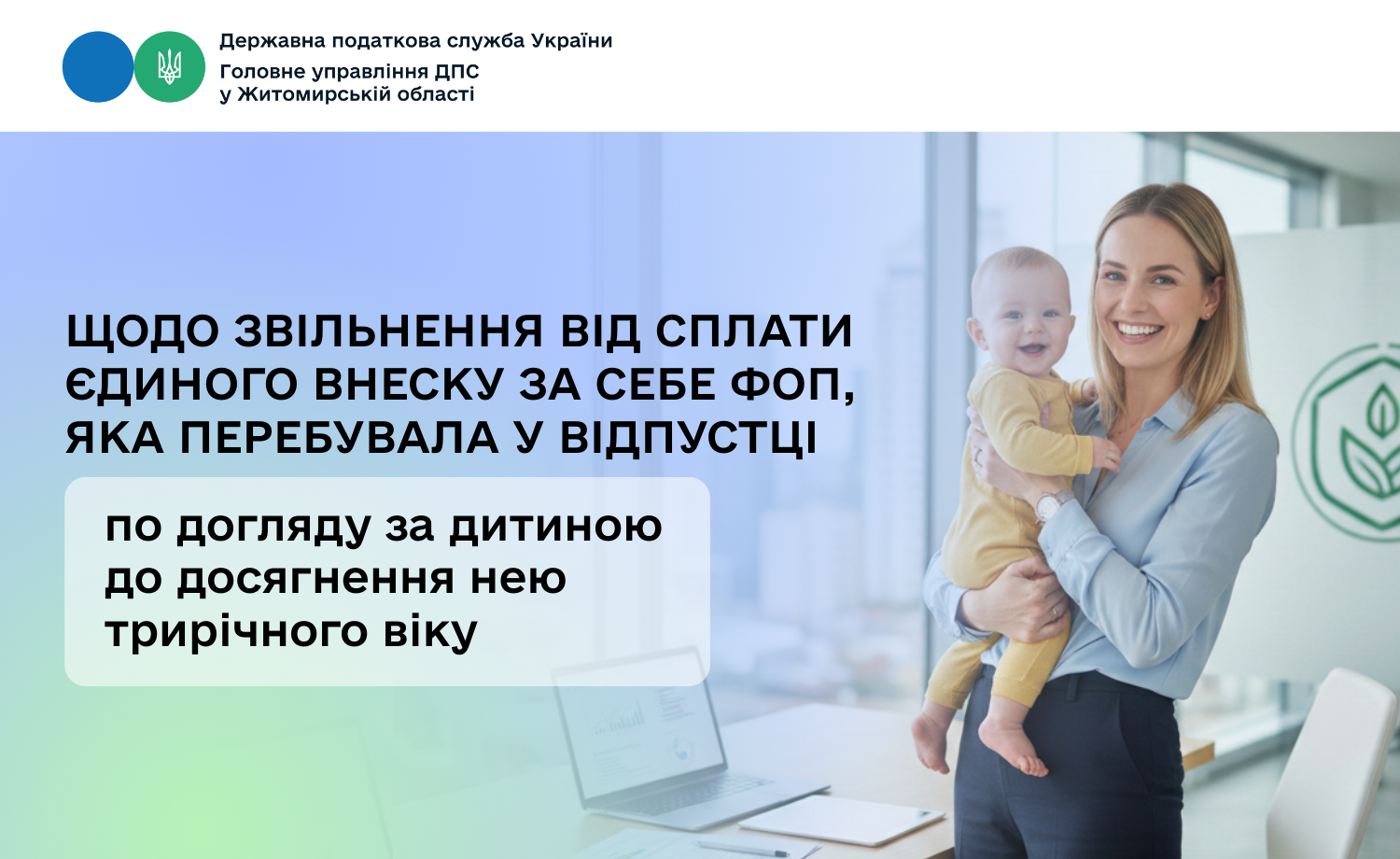 Державна податкова служба України
Головне управління ДПС
у Житомирській області

ЩОДО ЗВІЛЬНЕННЯ ВІД СПЛАТИ ЄДИНОГО ВНЕСКУ ЗА СЕБЕ ФОП, ЯКА ПЕРЕБУВАЛА У ВІДПУСТЦІ

по догляду за дитиною до досягнення нею трирічного віку